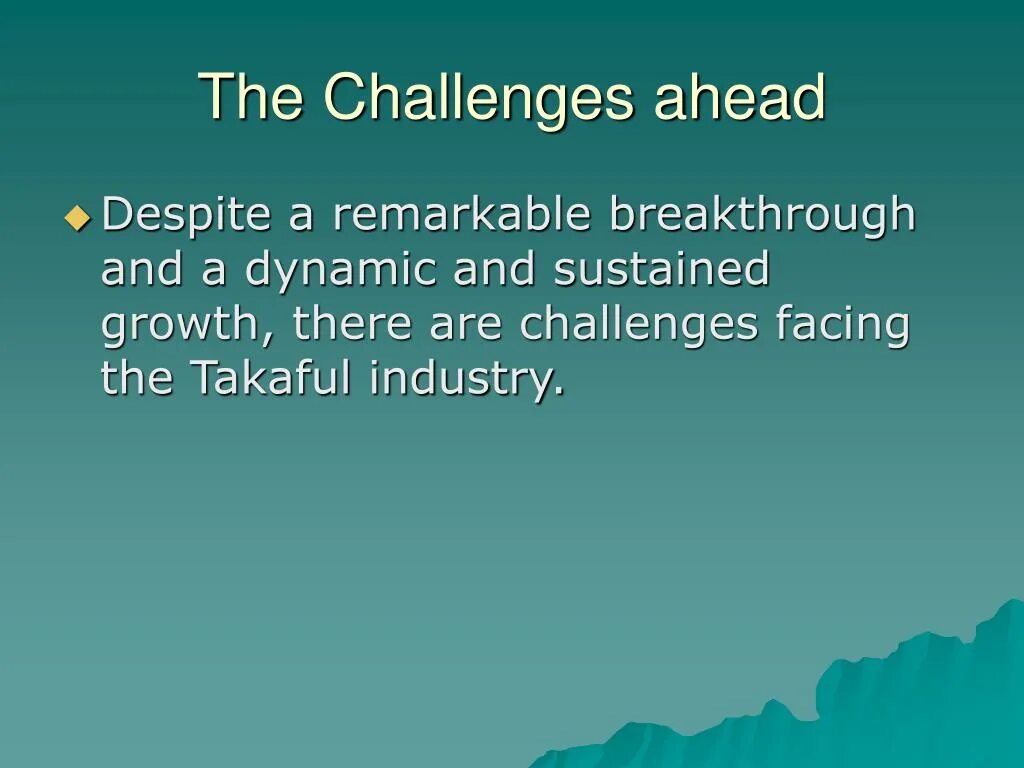 The Challenges ahead

Despite a remarkable breakthrough and a dynamic and sustained growth, there are challenges facing the Takaful industry.